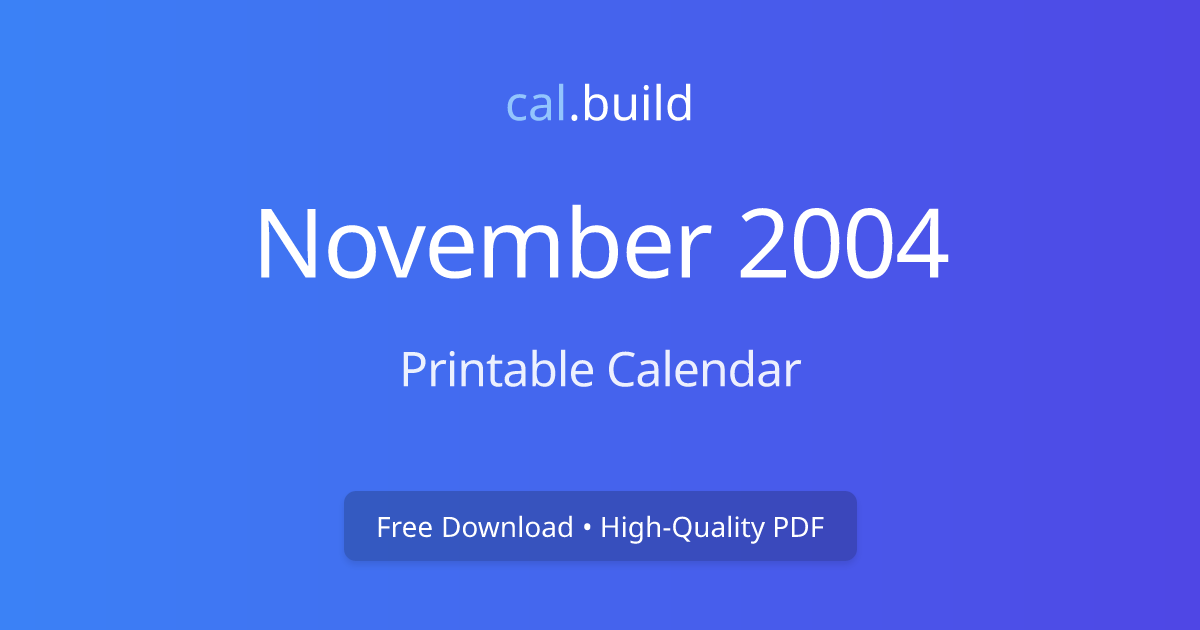 cal.build

November 2004

Printable Calendar

Free Download • High-Quality PDF